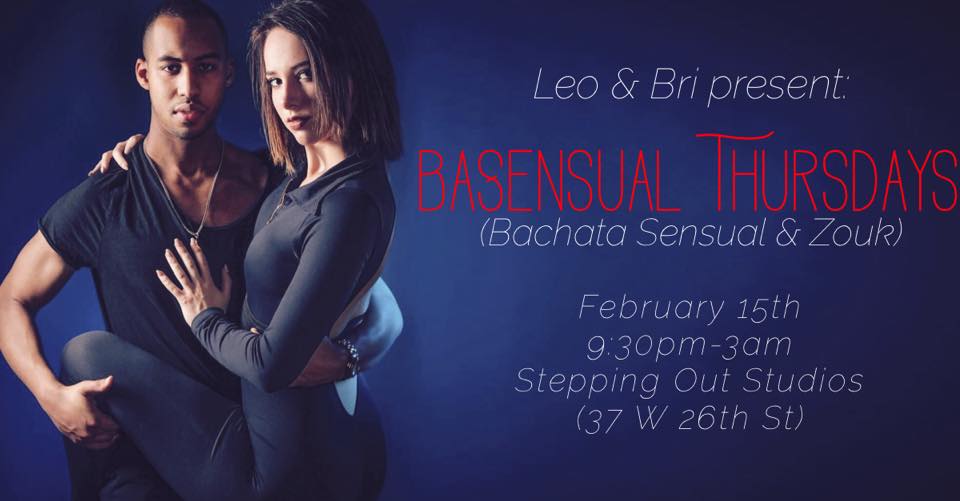 Leo & Bri present:

BASENSUAL THURSDAYS
(Bachata Sensual & Zouk)

February 15th
9:30pm-3am
Stepping Out Studios
(37 W 26th St)